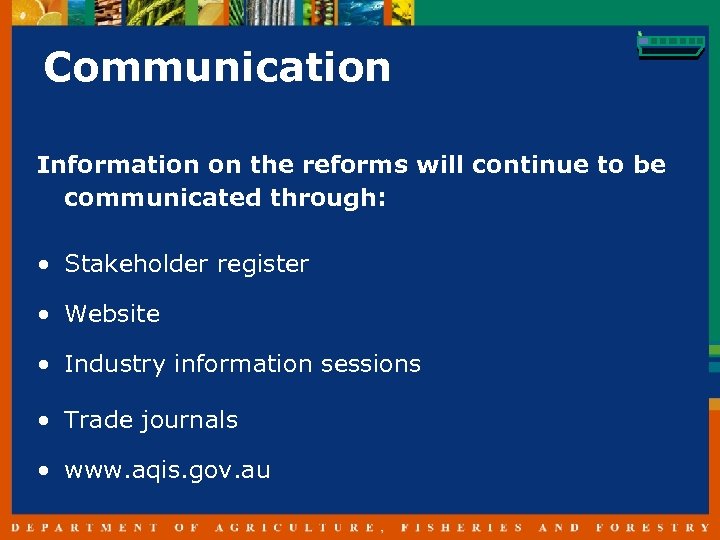 Communication

Information on the reforms will continue to be communicated through:

• Stakeholder register
• Website
• Industry information sessions
• Trade journals
• www.aqis.gov.au

DEPARTMENT OF AGRICULTURE, FISHERIES AND FORESTRY